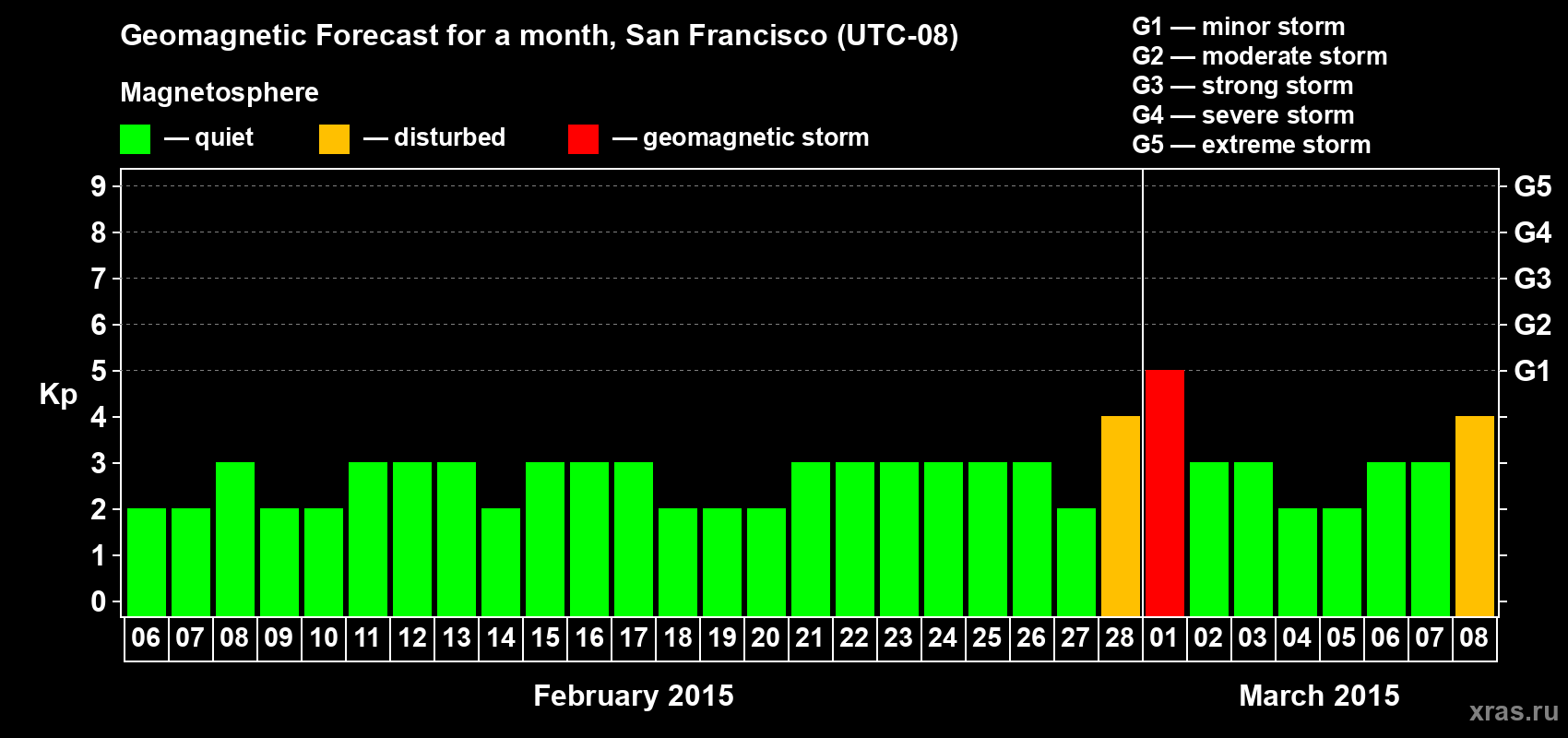 Geomagnetic Forecast for a month, San Francisco (UTC-08)

Magnetosphere

— quiet — disturbed — geomagnetic storm

G1 — minor storm
G2 — moderate storm
G3 — strong storm
G4 — severe storm
G5 — extreme storm

Kp

9
8
7
6
5
4
3
2
1
0

G5
G4
G3
G2
G1

06 07 08 09 10 11 12 13 14 15 16 17 18 19 20 21 22 23 24 25 26 27 28 01 02 03 04 05 06 07 08

February 2015

March 2015

xras.ru